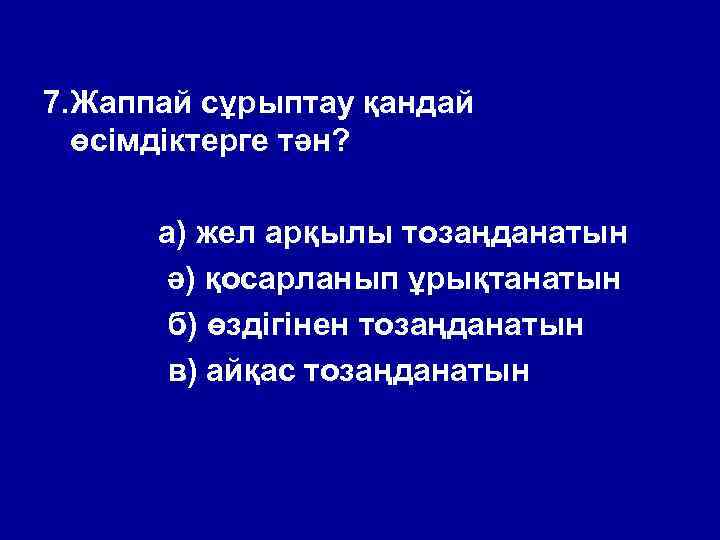 7.Жаппай сұрыптау қандай өсімдіктерге тән?

а) жел арқылы тозаңданатын
ә) қосарланып ұрықтанатын
б) өздігінен тозаңданатын
в) айқас тозаңданатын